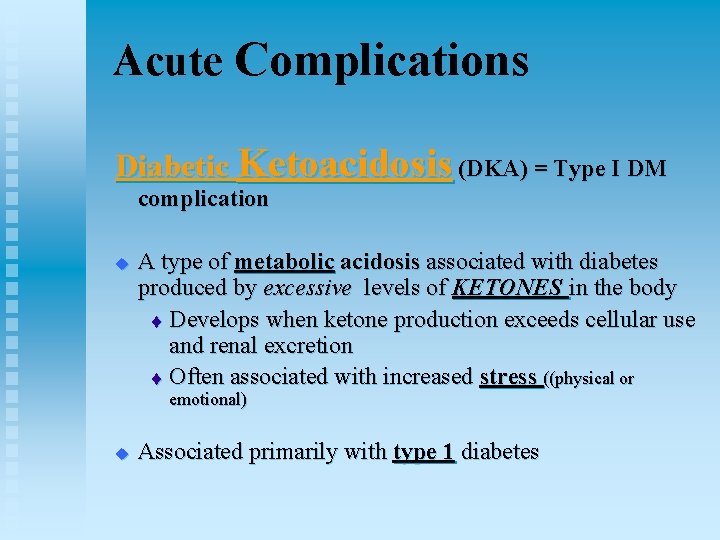 Acute Complications

Diabetic Ketoacidosis (DKA) = Type I DM complication

A type of metabolic acidosis associated with diabetes produced by excessive levels of KETONES in the body

Develops when ketone production exceeds cellular use and renal excretion

Often associated with increased stress ((physical or emotional)

Associated primarily with type 1 diabetes